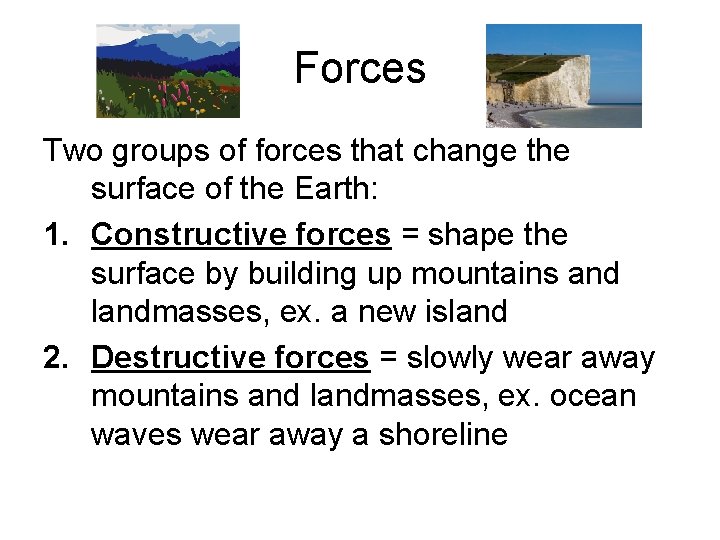 Forces

Two groups of forces that change the surface of the Earth:

1. Constructive forces = shape the surface by building up mountains and landmasses, ex. a new island

2. Destructive forces = slowly wear away mountains and landmasses, ex. ocean waves wear away a shoreline